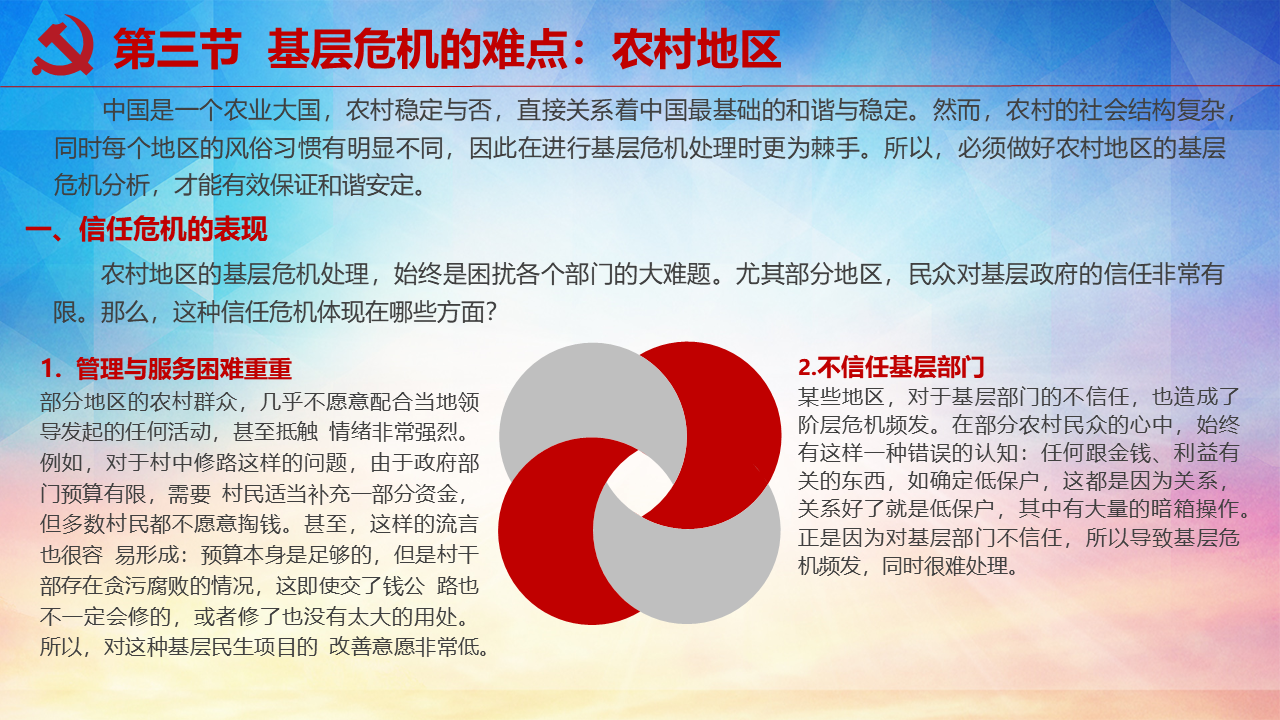 第三节 基层危机的难点：农村地区

中国是一个农业大国，农村稳定与否，直接关系着中国最基础的和谐与稳定。然而，农村的社会结构复杂，同时每个地区的风俗习惯有明显不同，因此在进行基层危机处理时更为棘手。所以，必须做好农村地区的基层危机分析，才能有效保证和谐安定。

一、信任危机的表现

农村地区的基层危机处理，始终是困扰各个部门的大难题。尤其部分地区，民众对基层政府的信任非常有限。那么，这种信任危机体现在哪些方面？

1. 管理与服务困难重重

部分地区的农村群众，几乎不愿意配合当地领导发起的任何活动，甚至抵触 情绪非常强烈。例如，对于村中修路这样的问题，由于政府部门预算有限，需要 村民适当补充一部分资金，但多数村民都不愿意掏钱。甚至，这样的流言也很容 易形成：预算本身是足够的，但是村干部存在贪污腐败的情况，这即使交了钱公 路也不一定会修的，或者修了也没有太大的用处。所以，对这种基层民生项目的 改善意愿非常低。

2.不信任基层部门

某些地区，对于基层部门的不信任，也造成了阶层危机频发。在部分农村民众的心中，始终有这样一种错误的认知：任何跟金钱、利益有关的东西，如确定低保户，这都是因为关系，关系好了就是低保户，其中有大量的暗箱操作。正是因为对基层部门不信任，所以导致基层危机频发，同时很难处理。